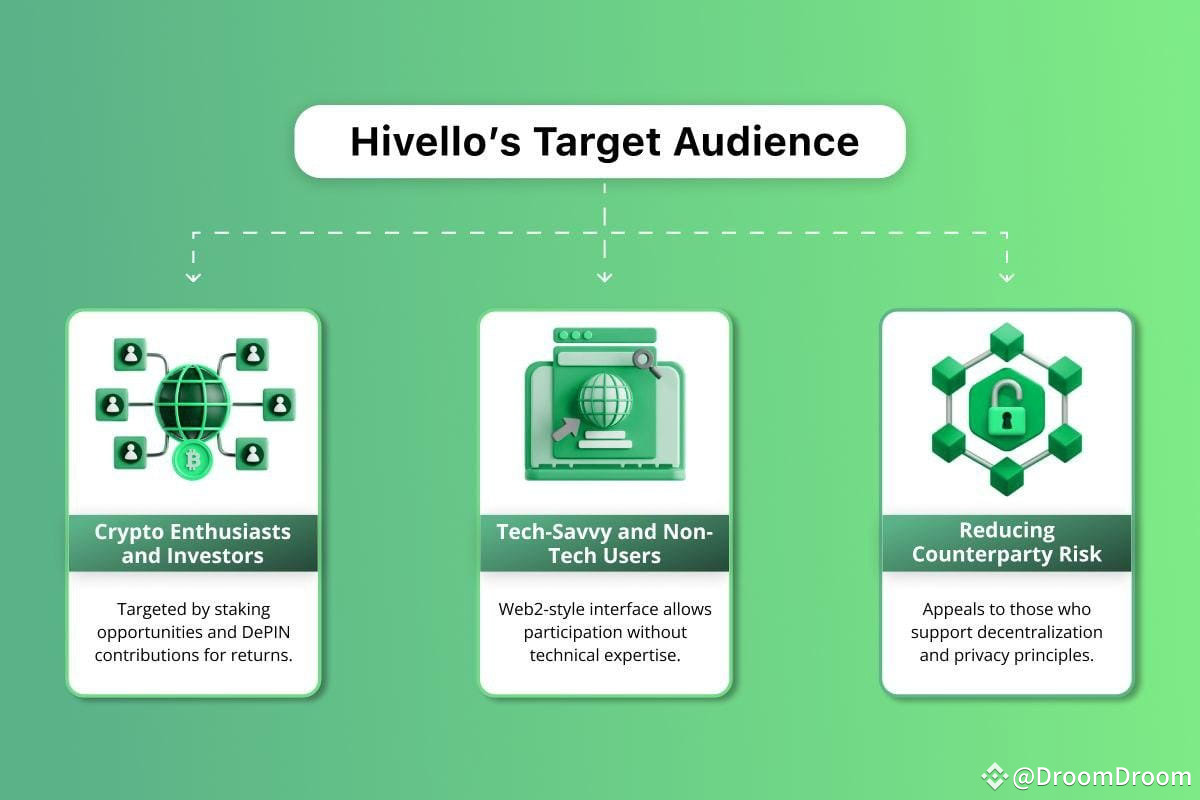 Hivello's Target Audience

Crypto Enthusiasts and Investors

Targeted by staking opportunities and DePIN contributions for returns.

Tech-Savvy and Non-Tech Users

Web2-style interface allows participation without technical expertise.

Reducing Counterparty Risk

Appeals to those who support decentralization and privacy principles.

@DroomDroom